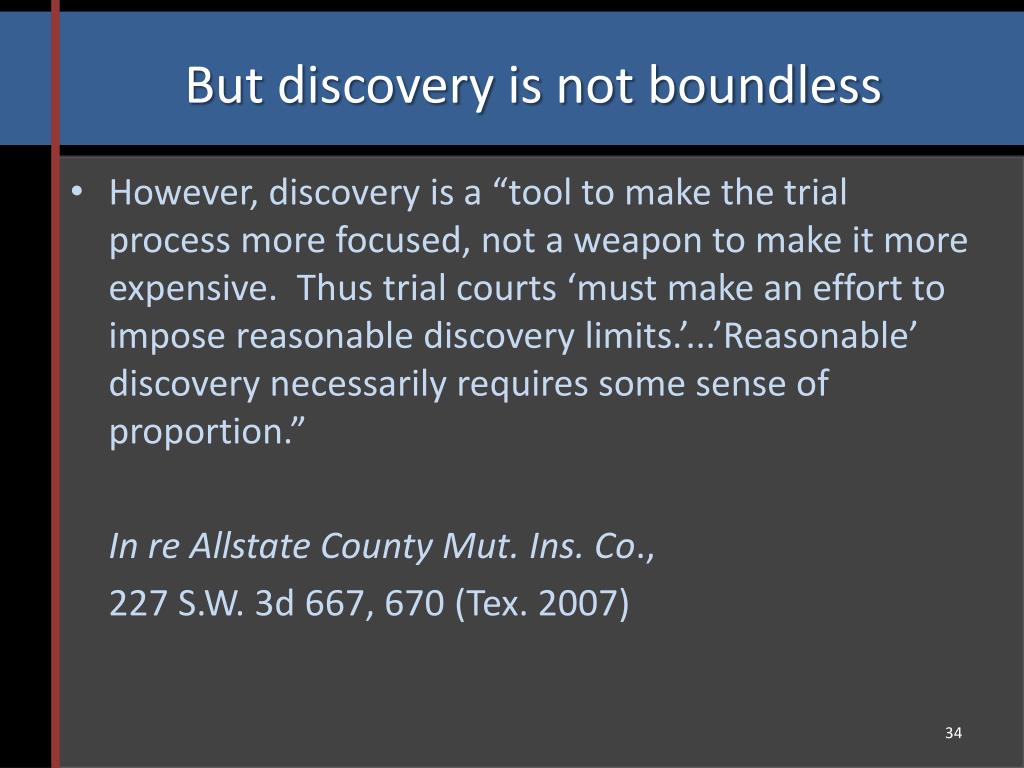 But discovery is not boundless

• However, discovery is a “tool to make the trial process more focused, not a weapon to make it more expensive. Thus trial courts ‘must make an effort to impose reasonable discovery limits.’...’Reasonable’ discovery necessarily requires some sense of proportion.”

In re Allstate County Mut. Ins. Co.,

227 S.W. 3d 667, 670 (Tex. 2007)

34